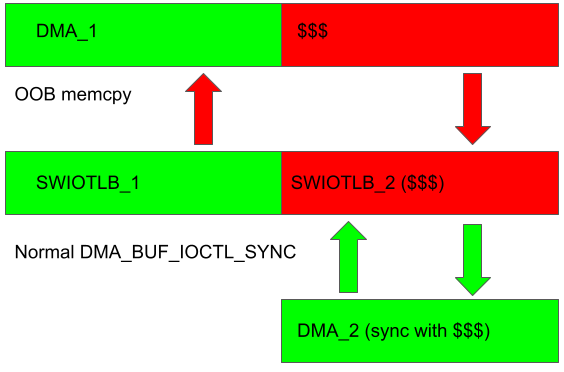 DMA_1

\$\$\$

OOB memcpy

SWIOTLB_1

SWIOTLB_2 (\$\$\$)

Normal DMA_BUF_IOCTL_SYNC

DMA_2 (sync with \$\$\$)